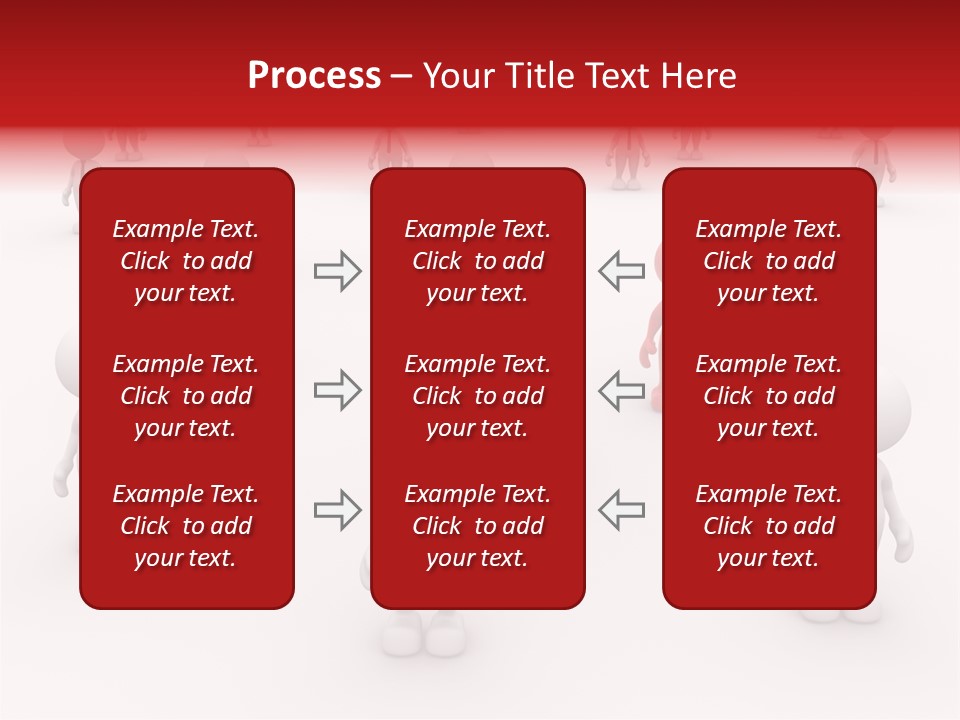 Process – Your Title Text Here

Example Text. Click to add your text.

Example Text. Click to add your text.

Example Text. Click to add your text.

Example Text. Click to add your text.

Example Text. Click to add your text.

Example Text. Click to add your text.

Example Text. Click to add your text.

Example Text. Click to add your text.

Example Text. Click to add your text.